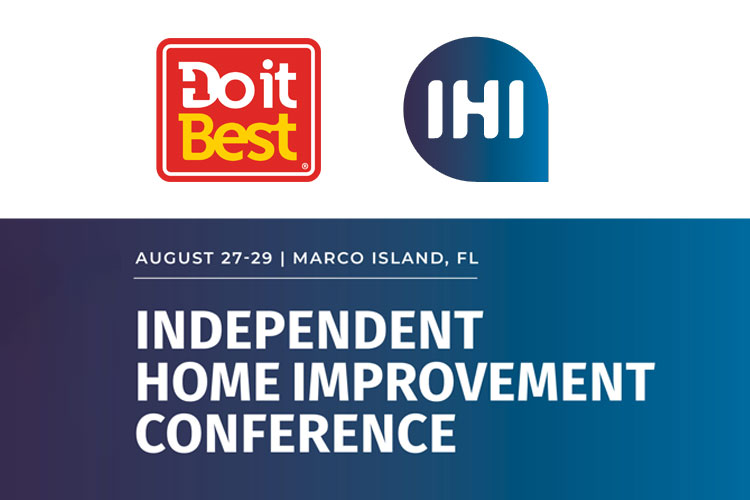 Do it Best®

IHI

AUGUST 27-29 | MARCO ISLAND, FL

INDEPENDENT HOME IMPROVEMENT CONFERENCE